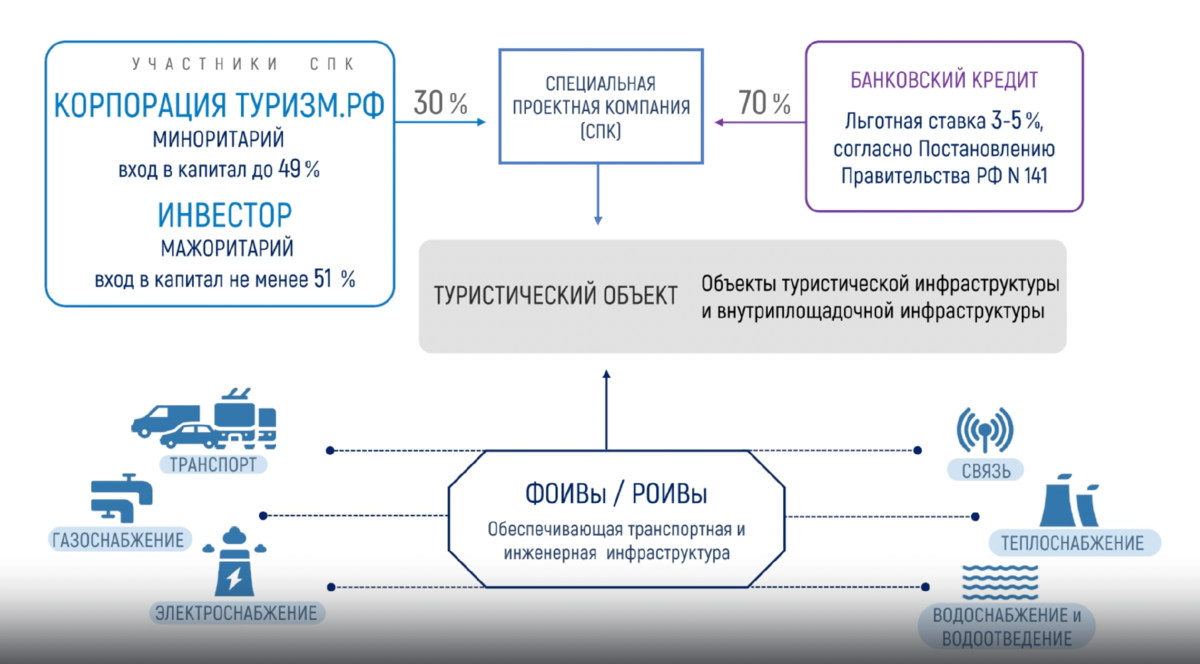 УЧАСТНИКИ СПК
КОРПОРАЦИЯ ТУРИЗМ.РФ
МИНОРИТАРИЙ
вход в капитал до 49 %
ИНВЕСТОР
МАЖОРИТАРИЙ
вход в капитал не менее 51 %

30 %

СПЕЦИАЛЬНАЯ ПРОЕКТНАЯ КОМПАНИЯ (СПК)

70 %

БАНКОВСКИЙ КРЕДИТ
Льготная ставка 3-5 %, согласно Постановлению Правительства РФ N 141

ТУРИСТИЧЕСКИЙ ОБЪЕКТ
Объекты туристической инфраструктуры и внутриплощадочной инфраструктуры

ТРАНСПОРТ
ГАЗОСНАБЖЕНИЕ
ЭЛЕКТРОСНАБЖЕНИЕ

ФОИВы / РОИВы
Обеспечивающая транспортная и инженерная инфраструктура

СВЯЗЬ
ТЕПЛОСНАБЖЕНИЕ
ВОДОСНАБЖЕНИЕ И ВОДООТВЕДЕНИЕ